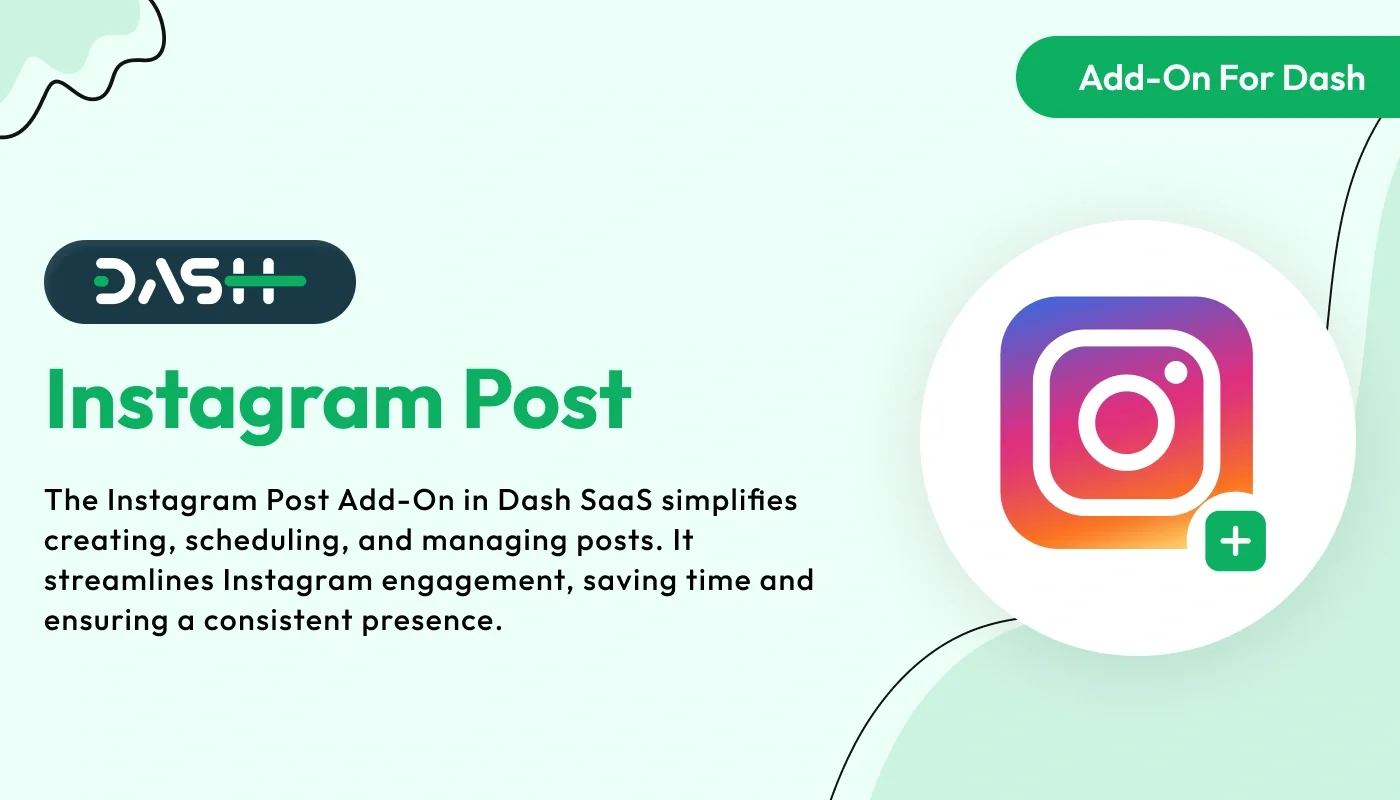 Add-On For Dash

DASH

Instagram Post

The Instagram Post Add-On in Dash SaaS simplifies creating, scheduling, and managing posts. It streamlines Instagram engagement, saving time and ensuring a consistent presence.